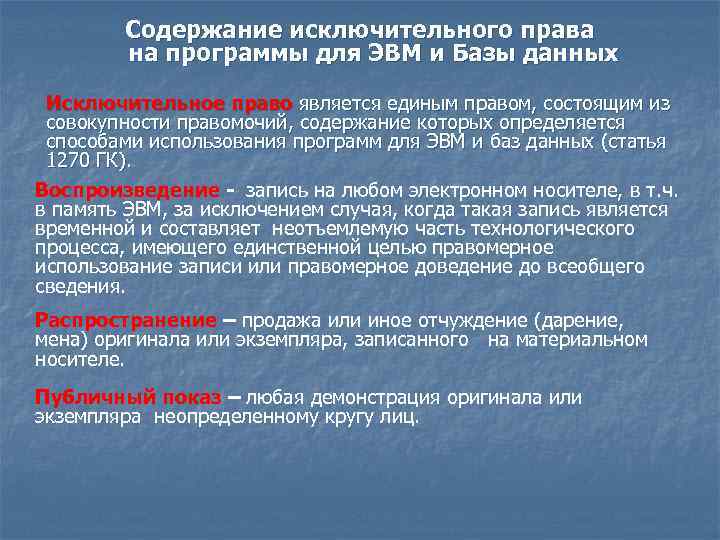 Содержание исключительного права на программы для ЭВМ и Базы данных

Исключительное право является единым правом, состоящим из совокупности правомочий, содержание которых определяется способами использования программ для ЭВМ и баз данных (статья 1270 ГК).

Воспроизведение - запись на любом электронном носителе, в т.ч. в память ЭВМ, за исключением случая, когда такая запись является временной и составляет неотъемлемую часть технологического процесса, имеющего единственной целью правомерное использование записи или правомерное доведение до всеобщего сведения.

Распространение – продажа или иное отчуждение (дарение, мена) оригинала или экземпляра, записанного на материальном носителе.

Публичный показ – любая демонстрация оригинала или экземпляра неопределенному кругу лиц.